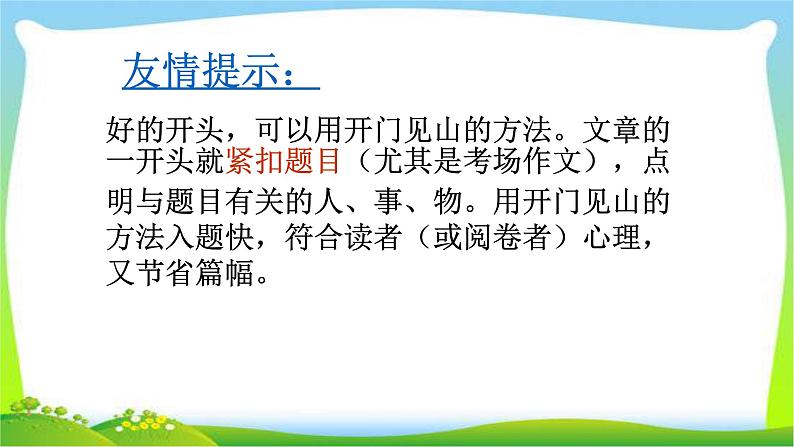 友情提示：

好的开头，可以用开门见山的方法。文章的一开头就紧扣题目（尤其是考场作文），点明与题目有关的人、事、物。用开门见山的方法入题快，符合读者（或阅卷者）心理，又节省篇幅。